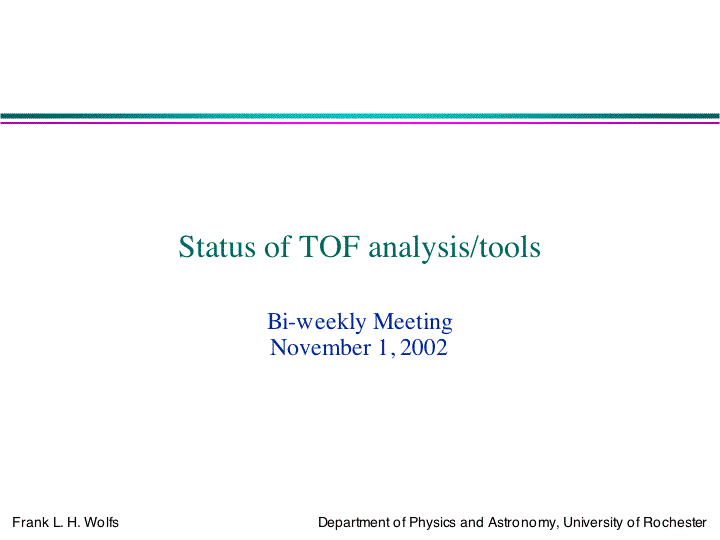 Status of TOF analysis/tools

Bi-weekly Meeting
November 1, 2002

Frank L. H. Wolfs

Department of Physics and Astronomy, University of Rochester